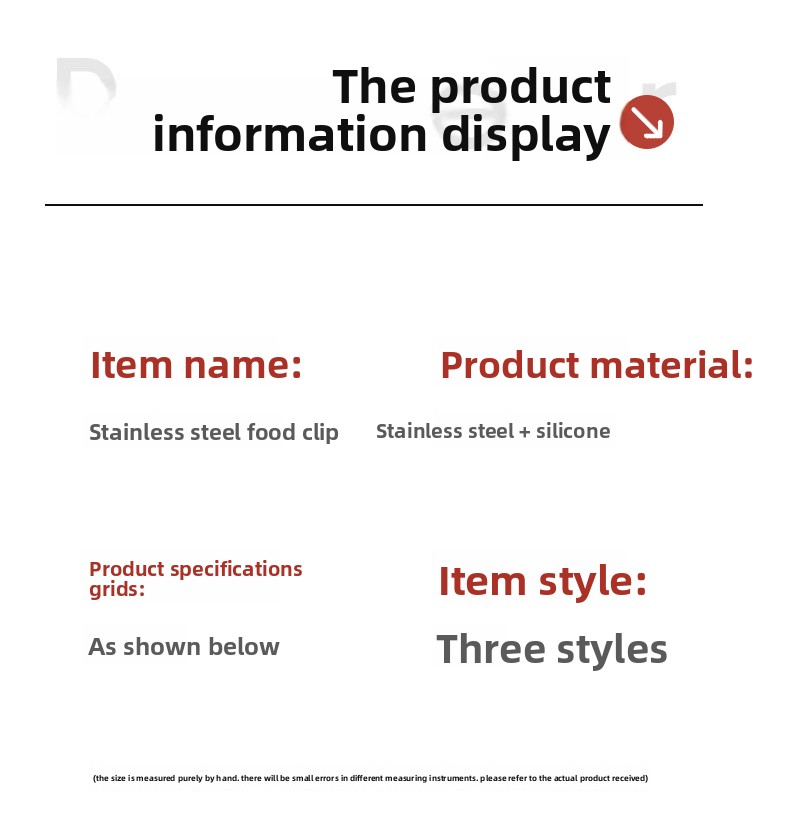 The product information display

Item name:

Stainless steel food clip

Product material:

Stainless steel + silicone

Product specifications grids:

As shown below

Item style:

Three styles

(the size is measured purely by hand. there will be small errors in different measuring instruments. please refer to the actual product received)